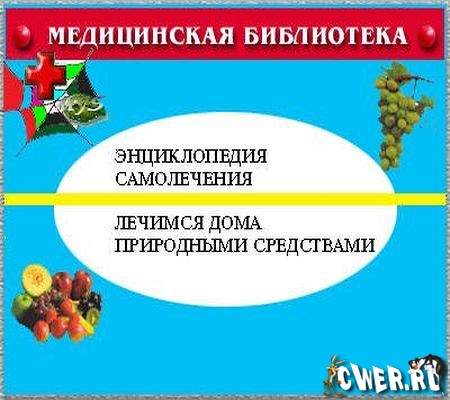 МЕДИЦИНСКАЯ БИБЛИОТЕКА

ЭНЦИКЛОПЕДИЯ САМОЛЕЧЕНИЯ

ЛЕЧИМСЯ ДОМА ПРИРОДНЫМИ СРЕДСТВАМИ

CWER.RU